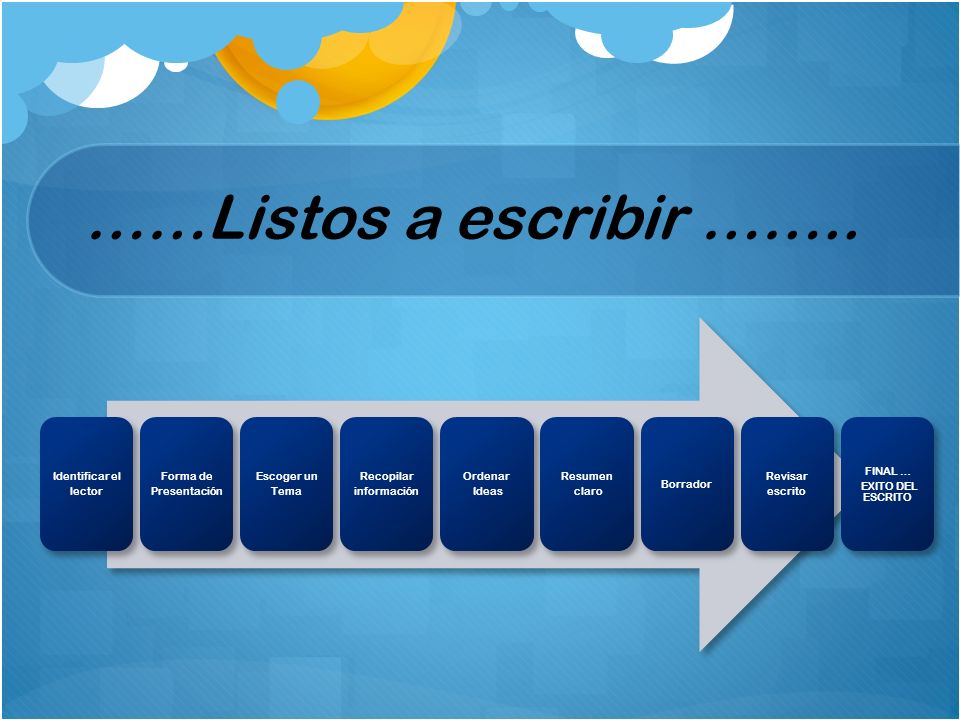 ……Listos a escribir ……..

Identificar el lector

Forma de Presentación

Escoger un Tema

Recopilar información

Ordenar Ideas

Resumen claro

Borrador

Revisar escrito

FINAL … EXITO DEL ESCRITO